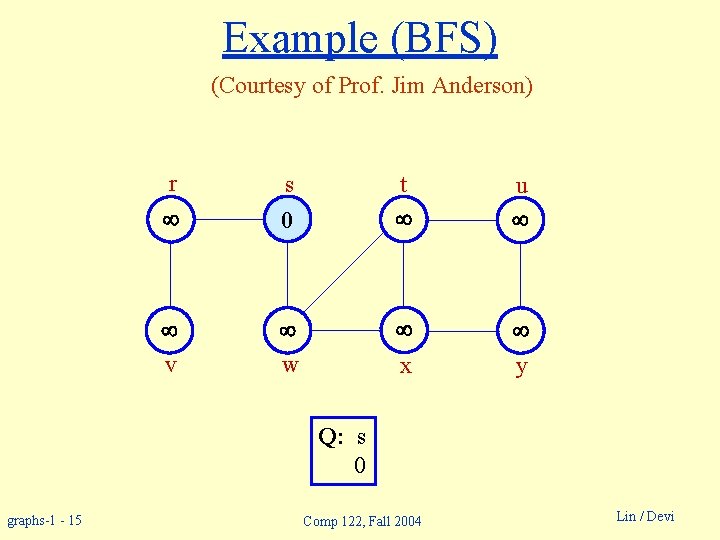 Example (BFS)

(Courtesy of Prof. Jim Anderson)

r s t u

$\infty$ 0 $\infty$ $\infty$

$\infty$ $\infty$ $\infty$ $\infty$

v w x y

Q: s
0

graphs-1 - 15

Comp 122, Fall 2004

Lin / Devi